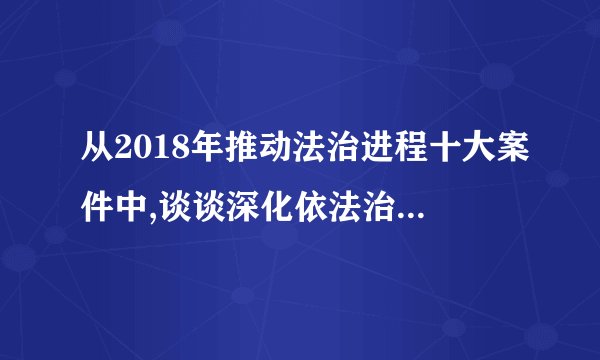 从2018年推动法治进程十大案件中,谈谈深化依法治...